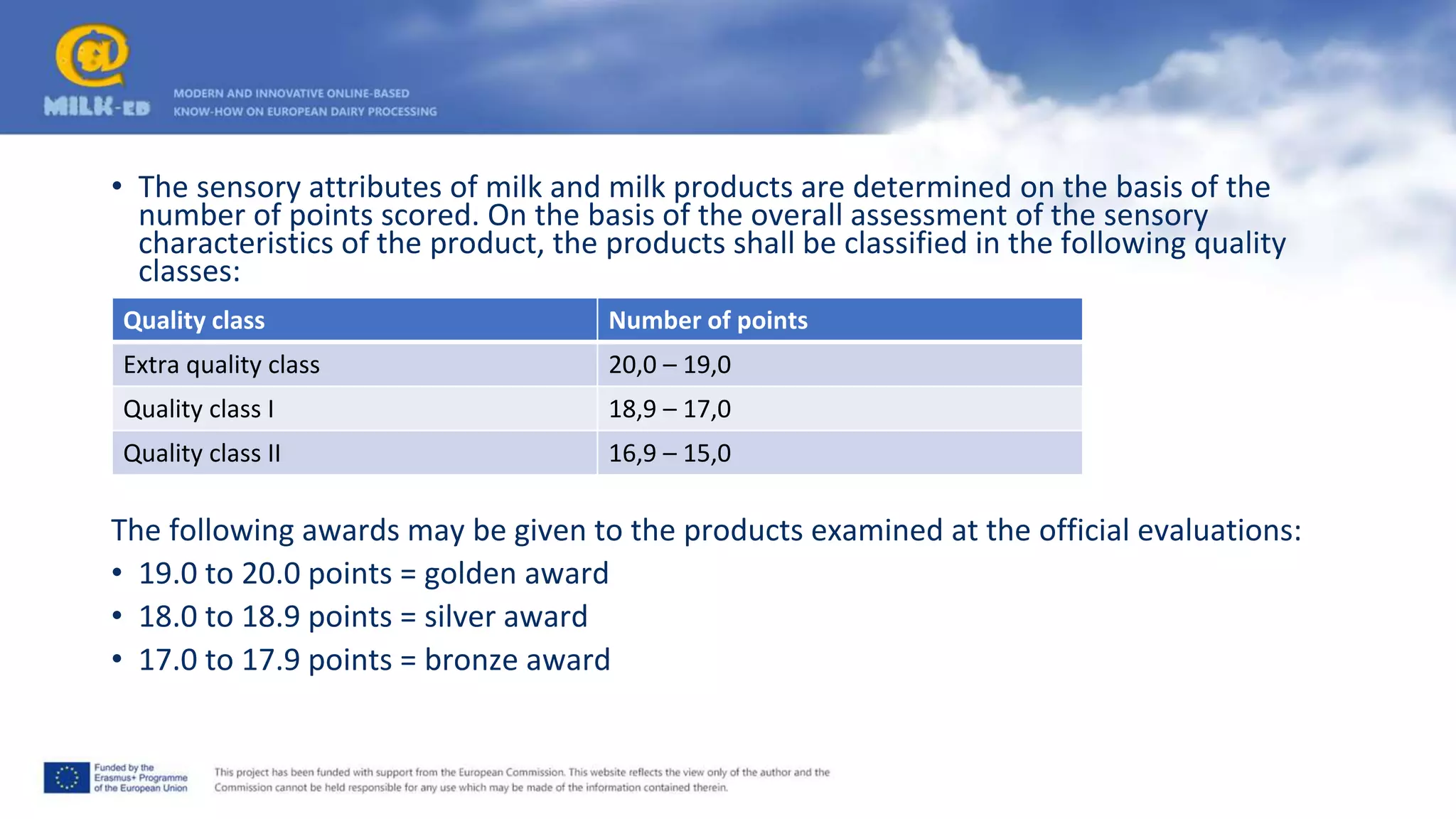 MILK-ED

MODERN AND INNOVATIVE ONLINE-BASED KNOW-HOW ON EUROPEAN DAIRY PROCESSING

• The sensory attributes of milk and milk products are determined on the basis of the number of points scored. On the basis of the overall assessment of the sensory characteristics of the product, the products shall be classified in the following quality classes:

| Quality class | Number of points |
|---|---|
| Extra quality class | 20,0 – 19,0 |
| Quality class I | 18,9 – 17,0 |
| Quality class II | 16,9 – 15,0 |

The following awards may be given to the products examined at the official evaluations:

• 19.0 to 20.0 points = golden award
• 18.0 to 18.9 points = silver award
• 17.0 to 17.9 points = bronze award

Funded by the Erasmus+ Programme of the European Union

This project has been funded with support from the European Commission. This website reflects the view only of the author and the Commission cannot be held responsible for any use which may be made of the information contained therein.